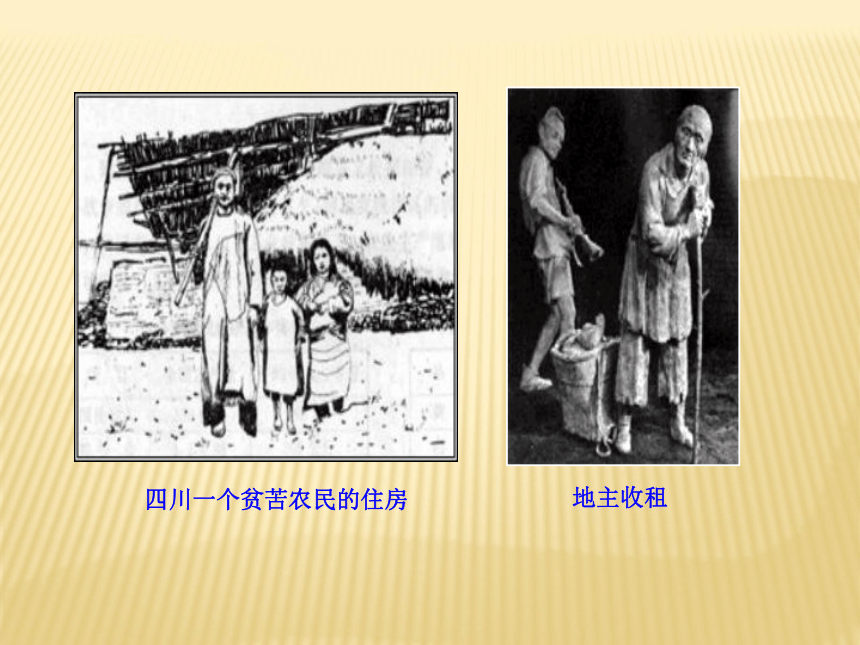 四川一个贫苦农民的住房

地主收租